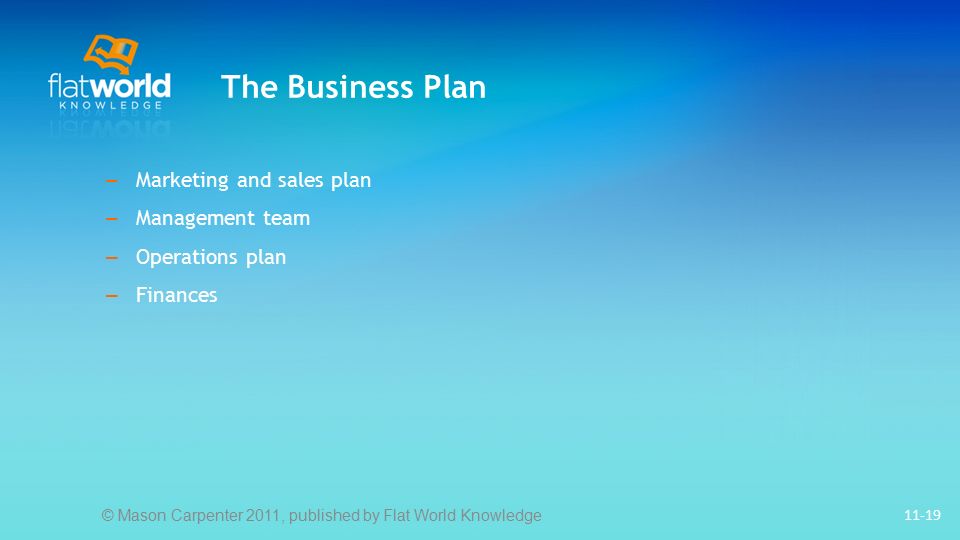 flatworld
KNOWLEDGE

The Business Plan

– Marketing and sales plan
– Management team
– Operations plan
– Finances

© Mason Carpenter 2011, published by Flat World Knowledge

11-19